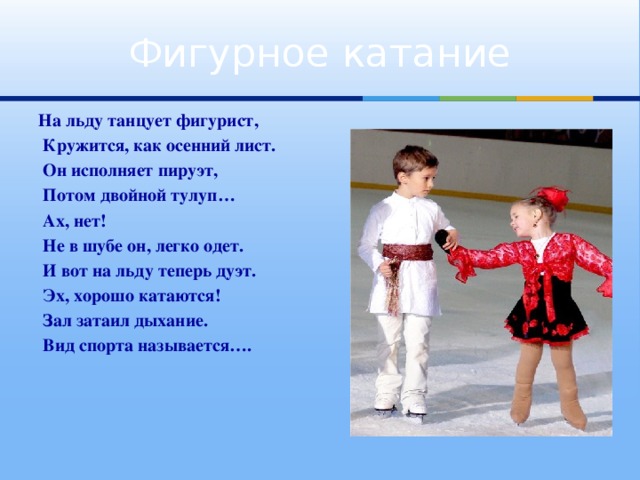 Фигурное катание

На льду танцует фигурист,
Кружится, как осенний лист.
Он исполняет пируэт,
Потом двойной тулуп…
Ах, нет!
Не в шубе он, легко одет.
И вот на льду теперь дуэт.
Эх, хорошо катаются!
Зал затаил дыхание.
Вид спорта называется….